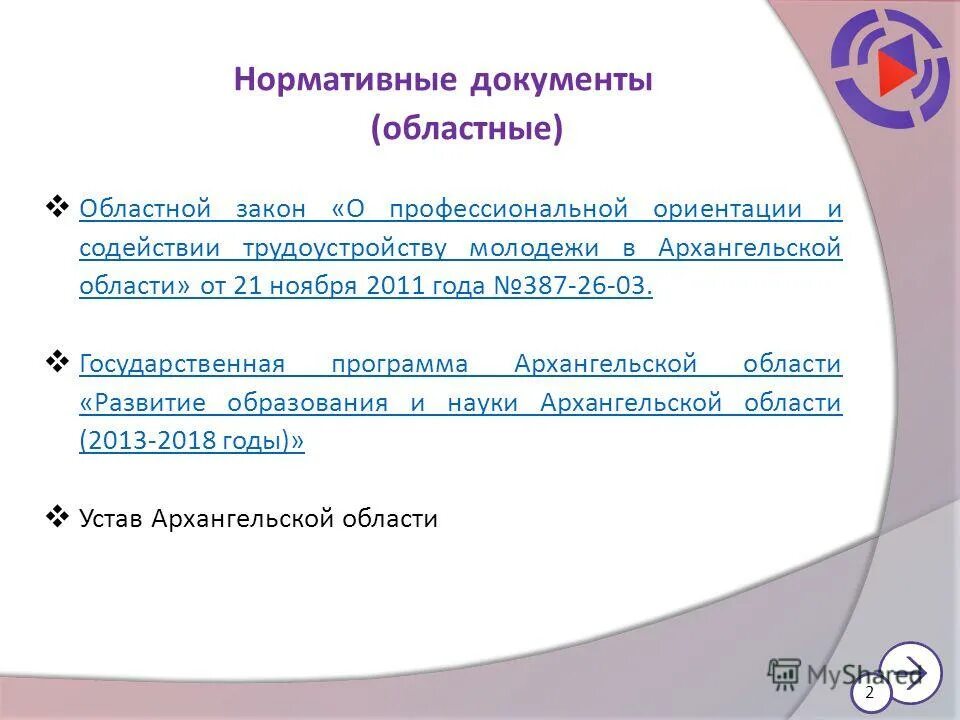 Нормативные документы
(областные)

❖ Областной закон «О профессиональной ориентации и содействии трудоустройству молодежи в Архангельской области» от 21 ноября 2011 года №387-26-03.

❖ Государственная программа Архангельской области «Развитие образования и науки Архангельской области (2013-2018 годы)»

❖ Устав Архангельской области

MyShared

2